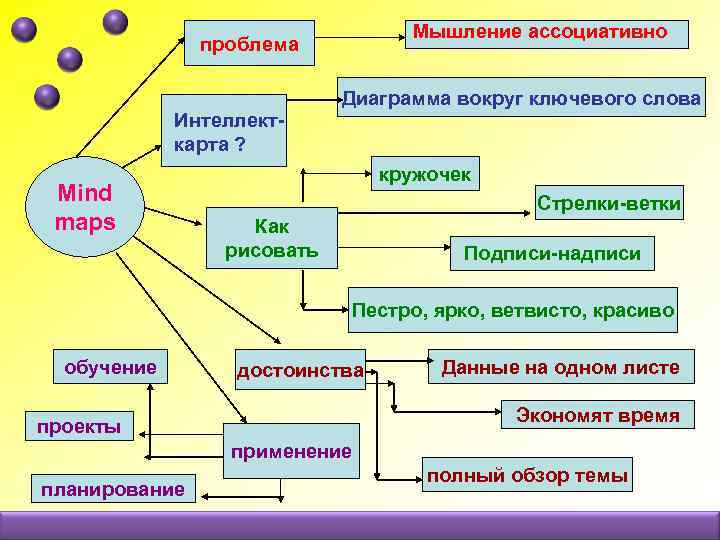 Mind maps

проблема

Мышление ассоциативно

Интеллект-карта ?

Диаграмма вокруг ключевого слова

Как рисовать

кружочек

Стрелки-ветки

Подписи-надписи

Пестро, ярко, ветвисто, красиво

достоинства

Данные на одном листе

Экономят время

полный обзор темы

применение

обучение

проекты

планирование